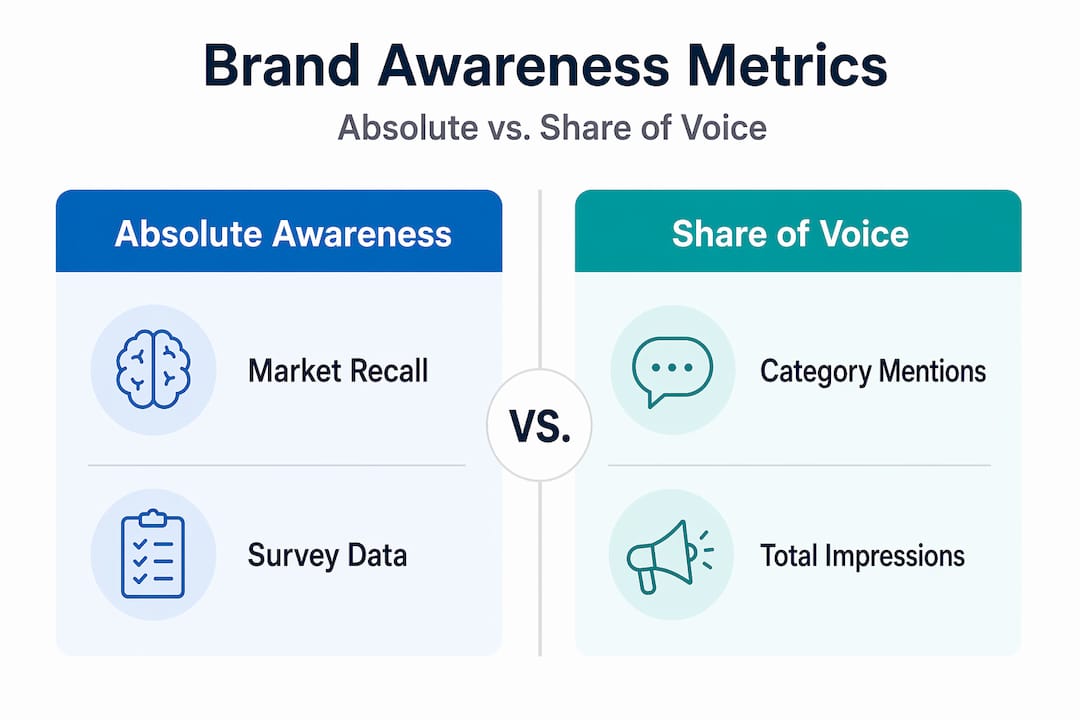 Brand Awareness Metrics

Absolute vs. Share of Voice

Absolute Awareness

Market Recall

Survey Data

VS.

Share of Voice

Category Mentions

Total Impressions